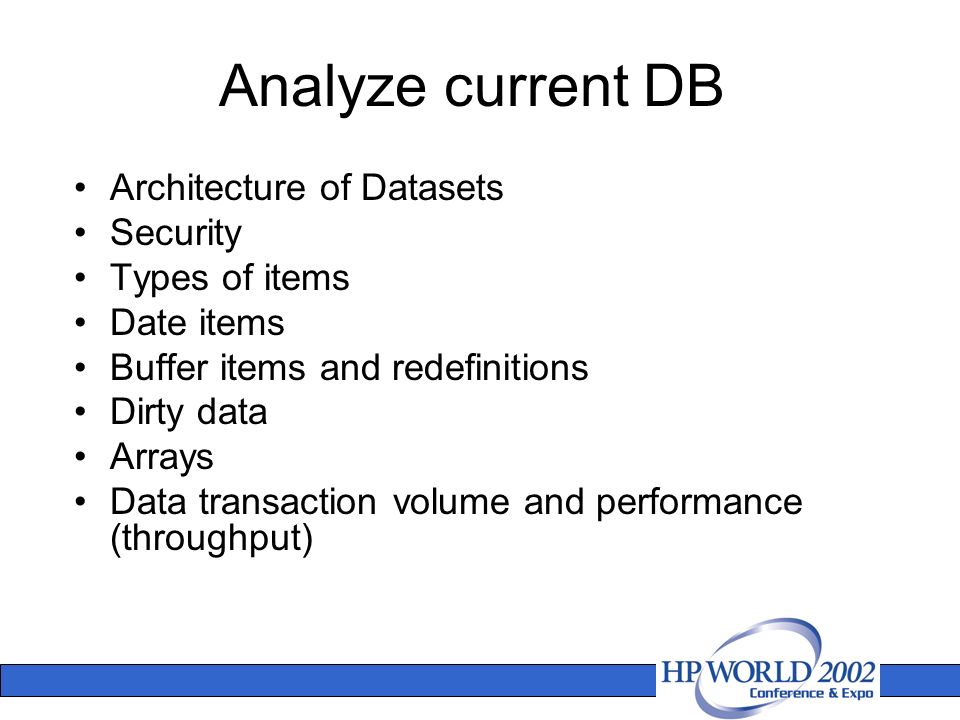 Analyze current DB

• Architecture of Datasets
• Security
• Types of items
• Date items
• Buffer items and redefinitions
• Dirty data
• Arrays
• Data transaction volume and performance (throughput)

HP WORLD 2002
Conference & Expo